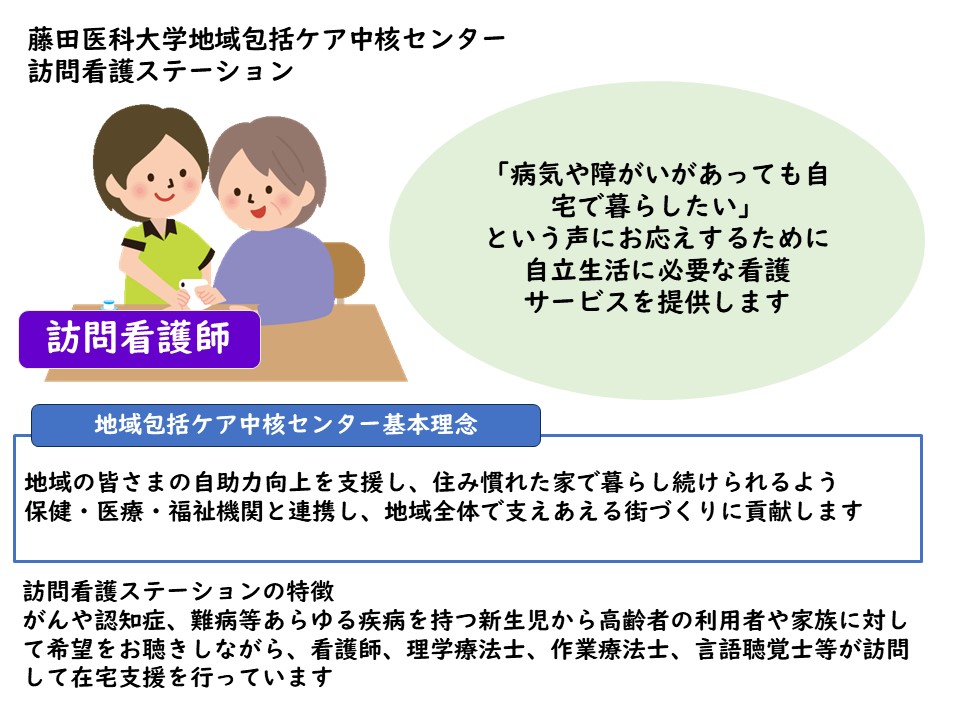 藤田医科大学地域包括ケア中核センター
訪問看護ステーション

訪問看護師

「病気や障がいがあっても自宅で暮らしたい」
という声にお応えするために
自立生活に必要な看護
サービスを提供します

地域包括ケア中核センター基本理念

地域の皆さまの自助力向上を支援し、住み慣れた家で暮らし続けられるよう
保健・医療・福祉機関と連携し、地域全体で支えあえる街づくりに貢献します

訪問看護ステーションの特徴
がんや認知症、難病等あらゆる疾病を持つ新生児から高齢者の利用者や家族に対して希望をお聴きしながら、看護師、理学療法士、作業療法士、言語聴覚士等が訪問して在宅支援を行っています